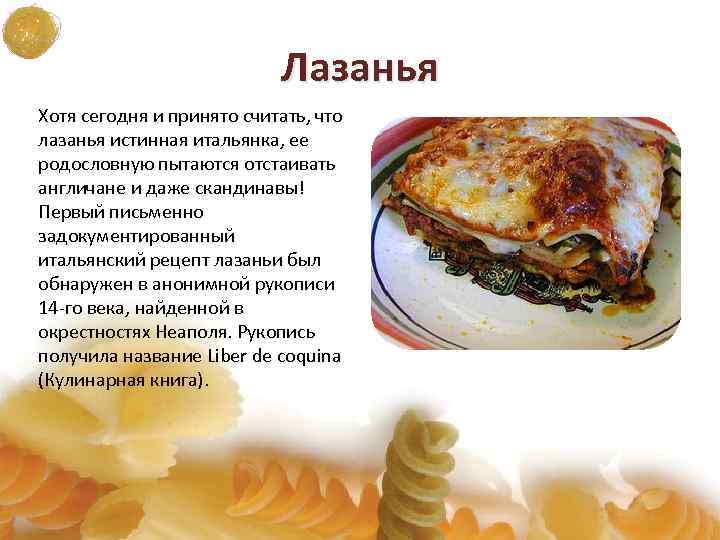 Лазанья

Хотя сегодня и принято считать, что лазанья истинная итальянка, ее родословную пытаются отстаивать англичане и даже скандинавы! Первый письменно задокументированный итальянский рецепт лазаньи был обнаружен в анонимной рукописи 14-го века, найденной в окрестностях Неаполя. Рукопись получила название Liber de coquina (Кулинарная книга).